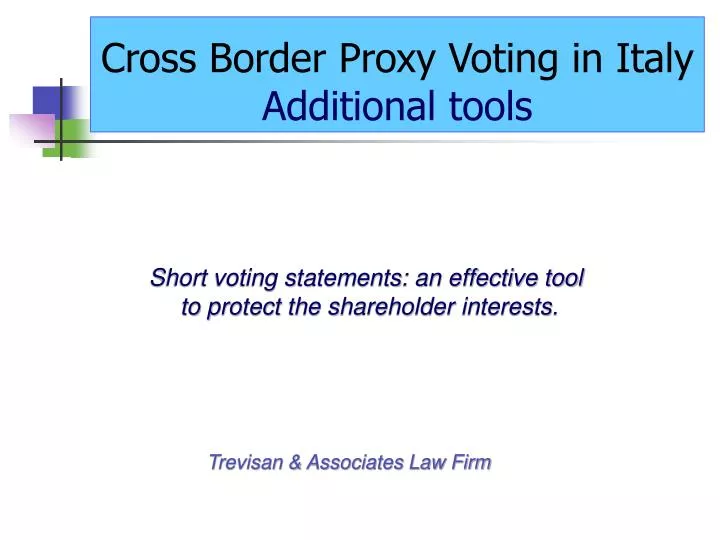 Cross Border Proxy Voting in Italy
Additional tools

Short voting statements: an effective tool to protect the shareholder interests.

Trevisan & Associates Law Firm